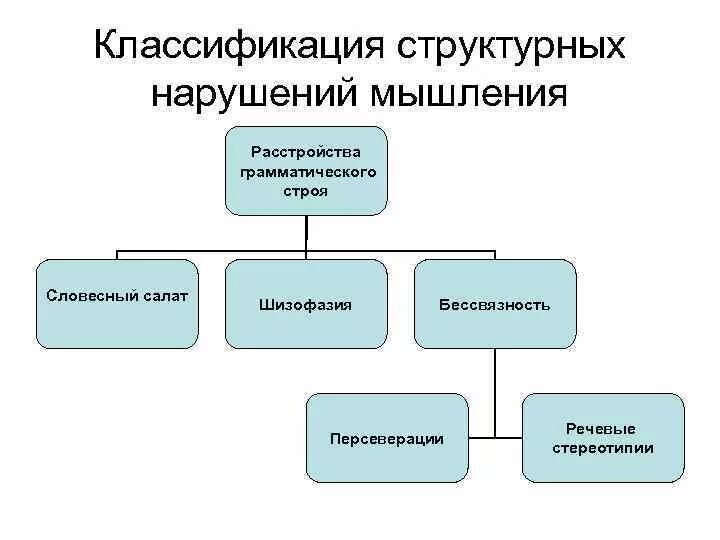 Классификация структурных нарушений мышления

Расстройства грамматического строя

Словесный салат

Шизофазия

Бессвязность

Персеверации

Речевые стереотипии